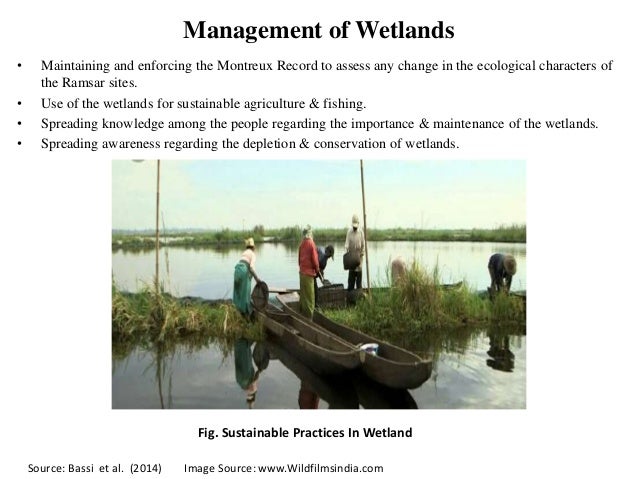 Management of Wetlands

• Maintaining and enforcing the Montreux Record to assess any change in the ecological characters of the Ramsar sites.
• Use of the wetlands for sustainable agriculture & fishing.
• Spreading knowledge among the people regarding the importance & maintenance of the wetlands.
• Spreading awareness regarding the depletion & conservation of wetlands.

Fig. Sustainable Practices In Wetland

Source: Bassi et al. (2014) Image Source: www.Wildfilmsindia.com